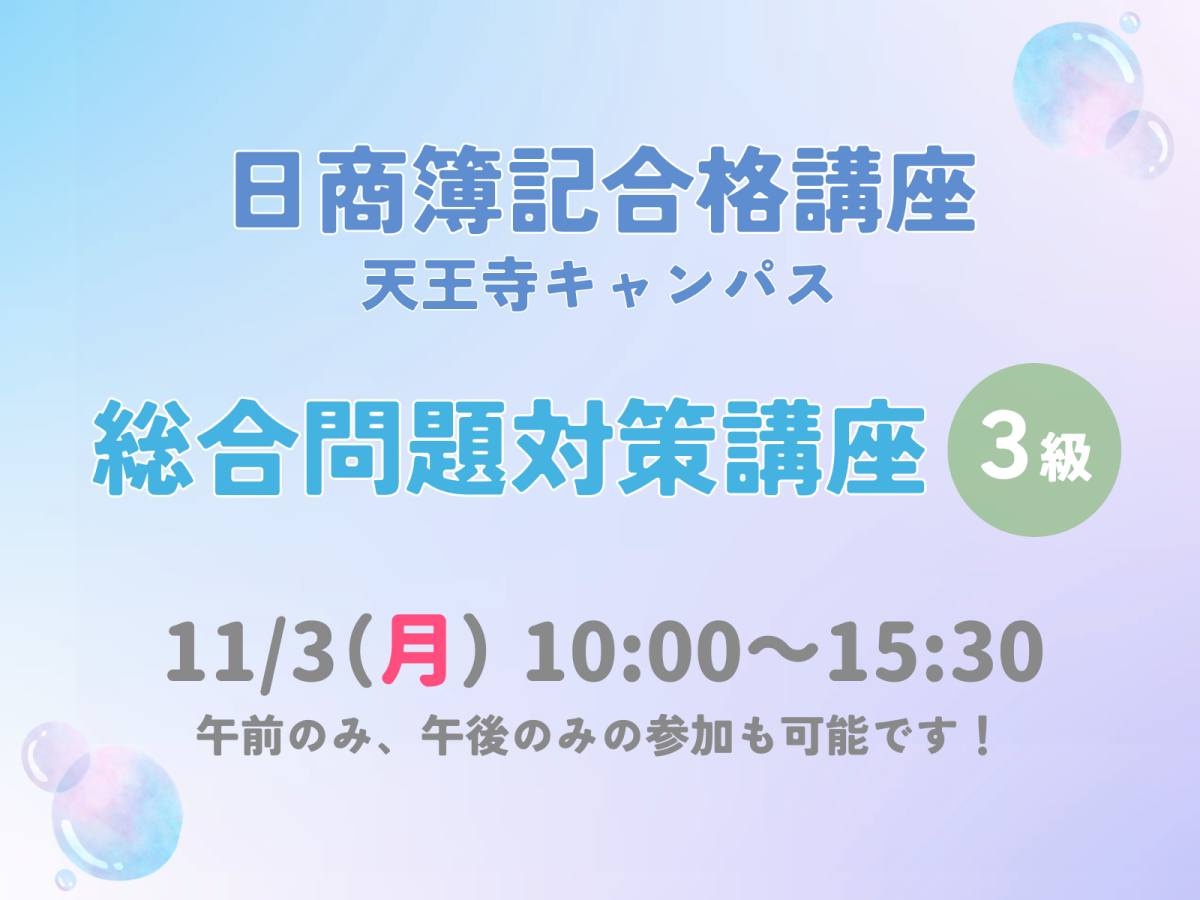 日商簿記合格講座
天王寺キャンパス

総合問題対策講座 3級

11/3（月） 10:00〜15:30
午前のみ、午後のみの参加も可能です！